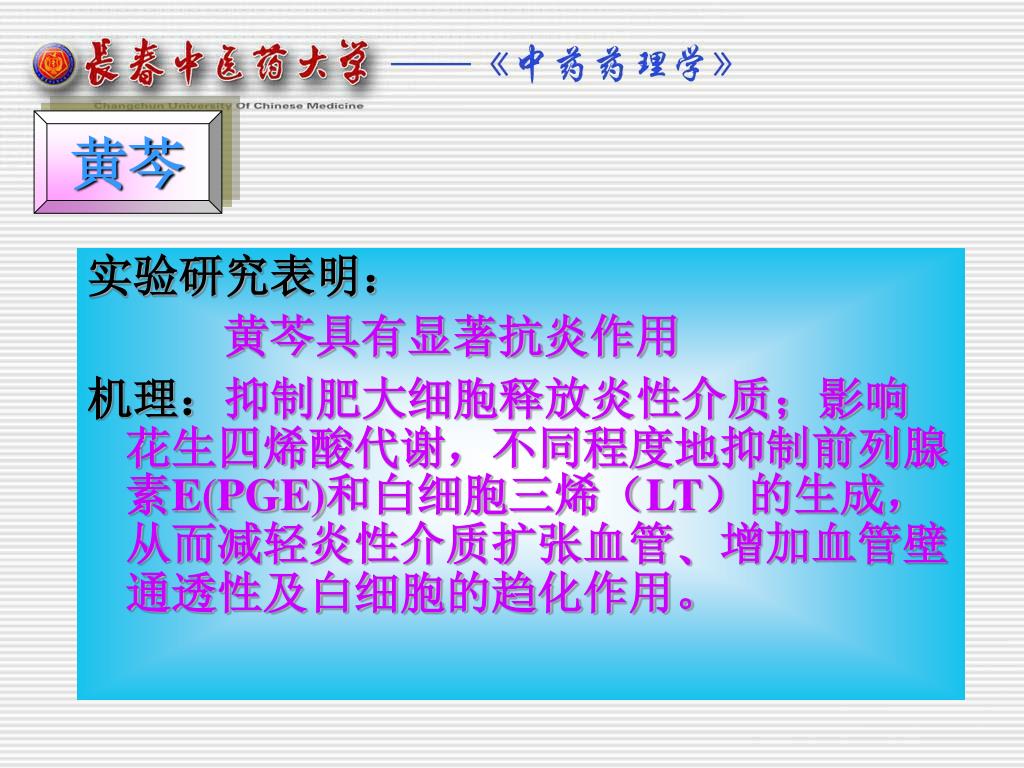 長春中医药大学 ——《中药药理学》
Changchun University Of Chinese Medicine

黄芩

实验研究表明：

黄芩具有显著抗炎作用

机理：抑制肥大细胞释放炎性介质；影响花生四烯酸代谢，不同程度地抑制前列腺素E(PGE)和白细胞三烯（LT）的生成，从而减轻炎性介质扩张血管、增加血管壁通透性及白细胞的趋化作用。